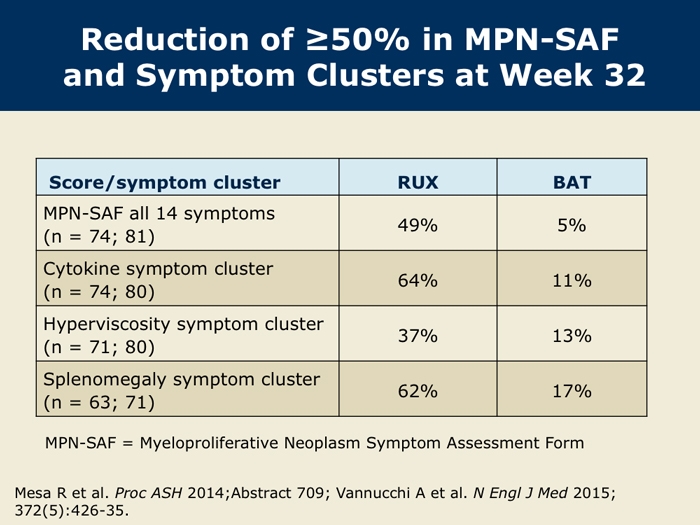 Reduction of ≥50% in MPN-SAF and Symptom Clusters at Week 32

| Score/symptom cluster | RUX | BAT |
|---|---|---|
| MPN-SAF all 14 symptoms (n = 74; 81) | 49% | 5% |
| Cytokine symptom cluster (n = 74; 80) | 64% | 11% |
| Hyperviscosity symptom cluster (n = 71; 80) | 37% | 13% |
| Splenomegaly symptom cluster (n = 63; 71) | 62% | 17% |

MPN-SAF = Myeloproliferative Neoplasm Symptom Assessment Form

Mesa R et al. Proc ASH 2014;Abstract 709; Vannucchi A et al. N Engl J Med 2015; 372(5):426-35.